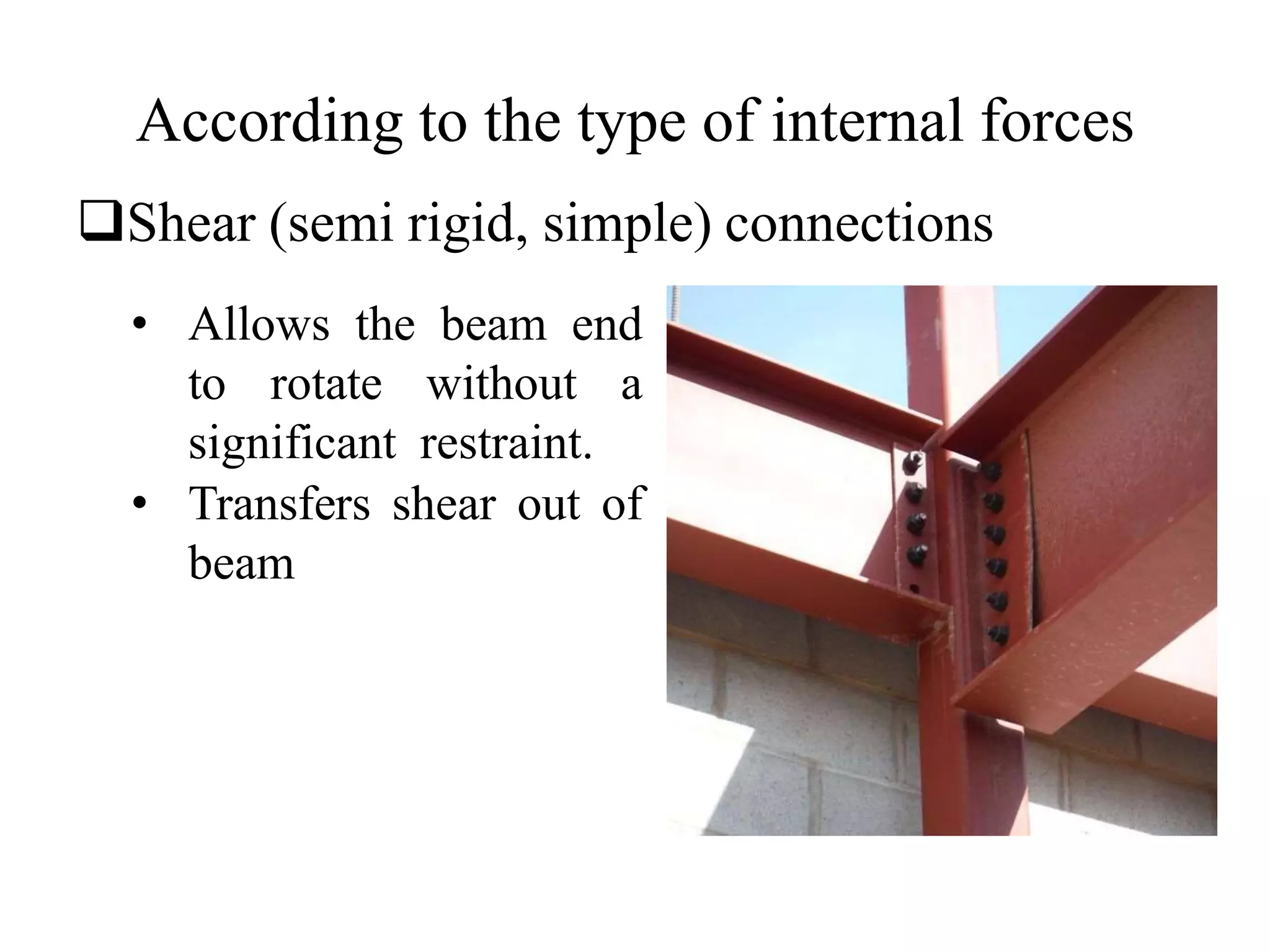 According to the type of internal forces

❑Shear (semi rigid, simple) connections

• Allows the beam end to rotate without a significant restraint.
• Transfers shear out of beam